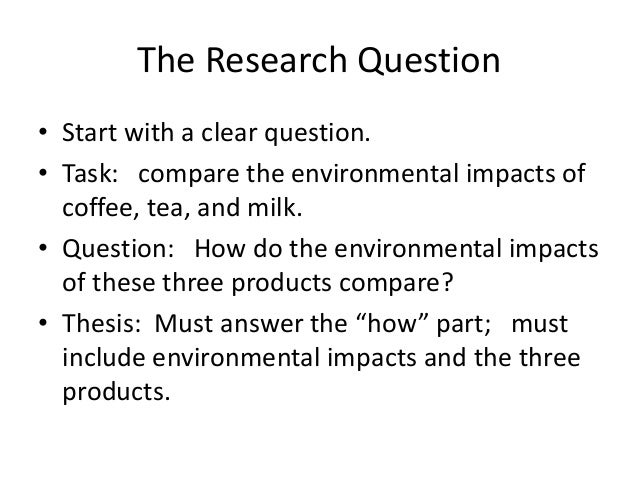 The Research Question

• Start with a clear question.
• Task: compare the environmental impacts of coffee, tea, and milk.
• Question: How do the environmental impacts of these three products compare?
• Thesis: Must answer the “how” part; must include environmental impacts and the three products.